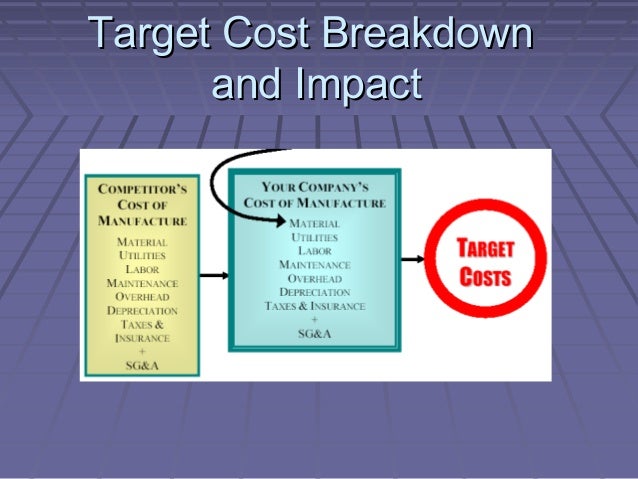 Target Cost Breakdown and Impact

COMPETITOR'S COST OF MANUFACTURE
MATERIAL
UTILITIES
LABOR
MAINTENANCE
OVERHEAD
DEPRECIATION
TAXES & INSURANCE
+
SG&A

YOUR COMPANY'S COST OF MANUFACTURE
MATERIAL
UTILITIES
LABOR
MAINTENANCE
OVERHEAD
DEPRECIATION
TAXES & INSURANCE
+
SG&A

TARGET COSTS